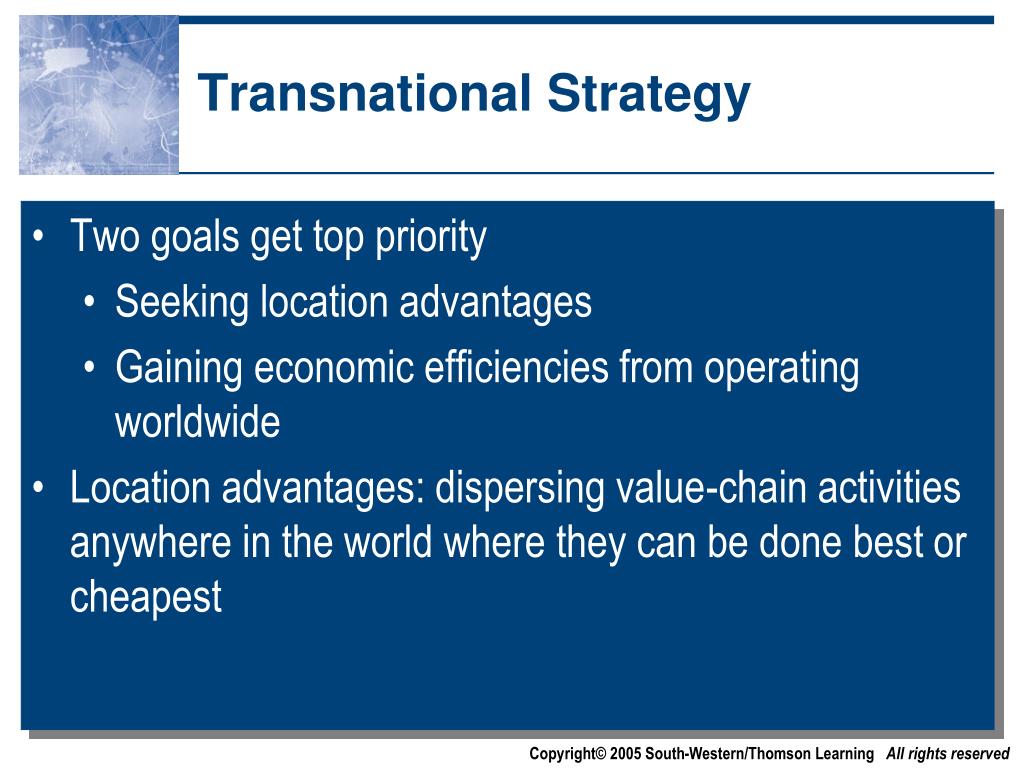 Transnational Strategy

• Two goals get top priority
  • Seeking location advantages
  • Gaining economic efficiencies from operating worldwide
• Location advantages: dispersing value-chain activities anywhere in the world where they can be done best or cheapest

Copyright© 2005 South-Western/Thomson Learning All rights reserved